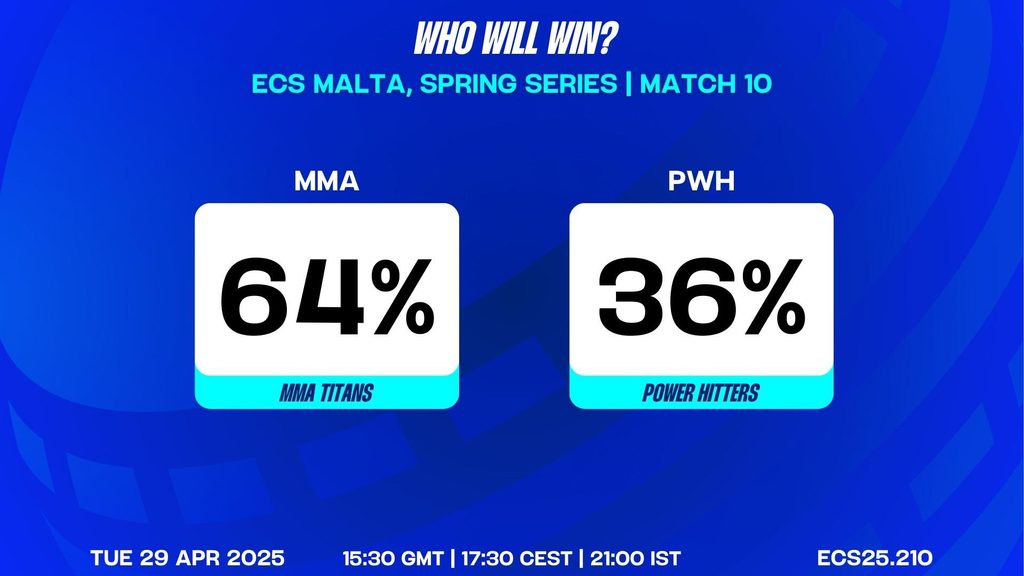 WHO WILL WIN?

ECS MALTA, SPRING SERIES | MATCH 10

MMA

64%

MMA TITANS

PWH

36%

POWER HITTERS

TUE 29 APR 2025

15:30 GMT | 17:30 CEST | 21:00 IST

ECS25.210